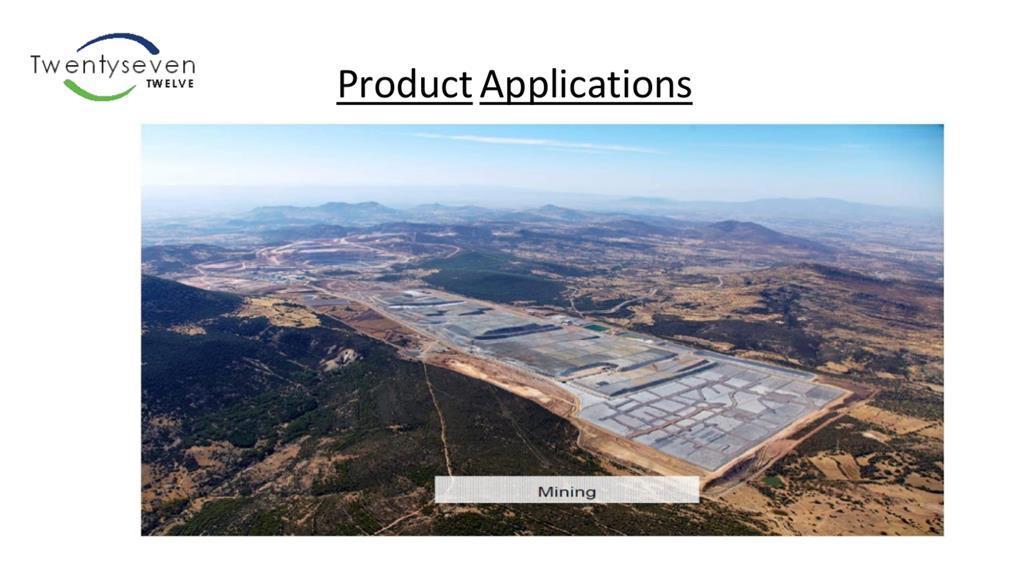 Twentyseven
TWELVE

Product Applications

Mining